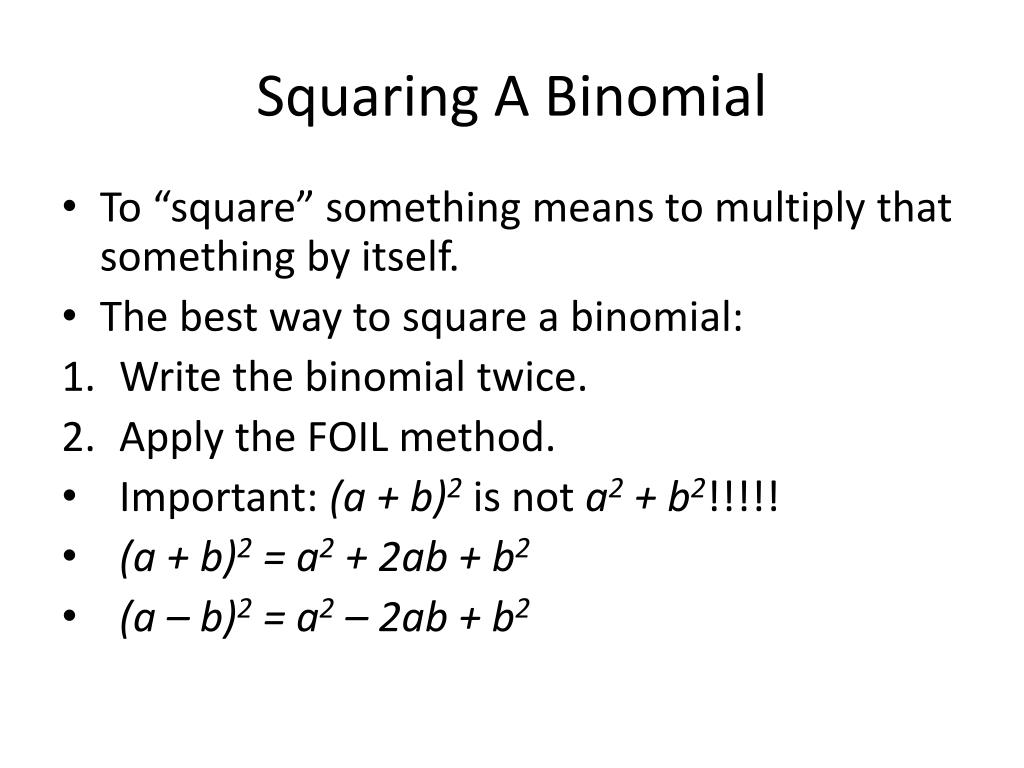 Squaring A Binomial

• To “square” something means to multiply that something by itself.
• The best way to square a binomial:
1. Write the binomial twice.
2. Apply the FOIL method.
• Important: $(a + b)^2$ is not $a^2 + b^2$!!!!!
• $(a + b)^2 = a^2 + 2ab + b^2$
• $(a – b)^2 = a^2 – 2ab + b^2$